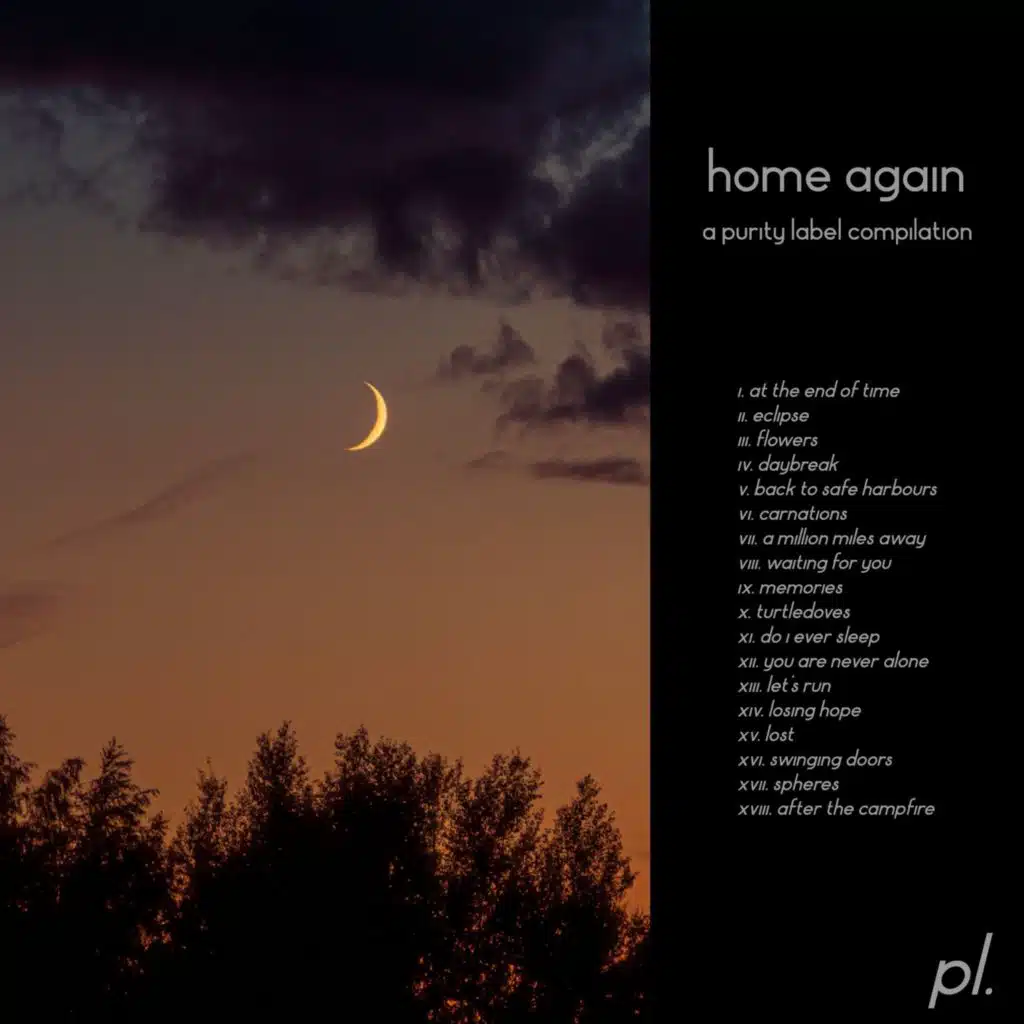 home again

a purity label compilation

i. at the end of time
ii. eclipse
iii. flowers
iv. daybreak
v. back to safe harbours
vi. carnations
vii. a million miles away
viii. waiting for you
ix. memories
x. turtledoves
xi. do i ever sleep
xii. you are never alone
xiii. let's run
xiv. losing hope
xv. lost
xvi. swinging doors
xvii. spheres
xviii. after the campfire

pl.